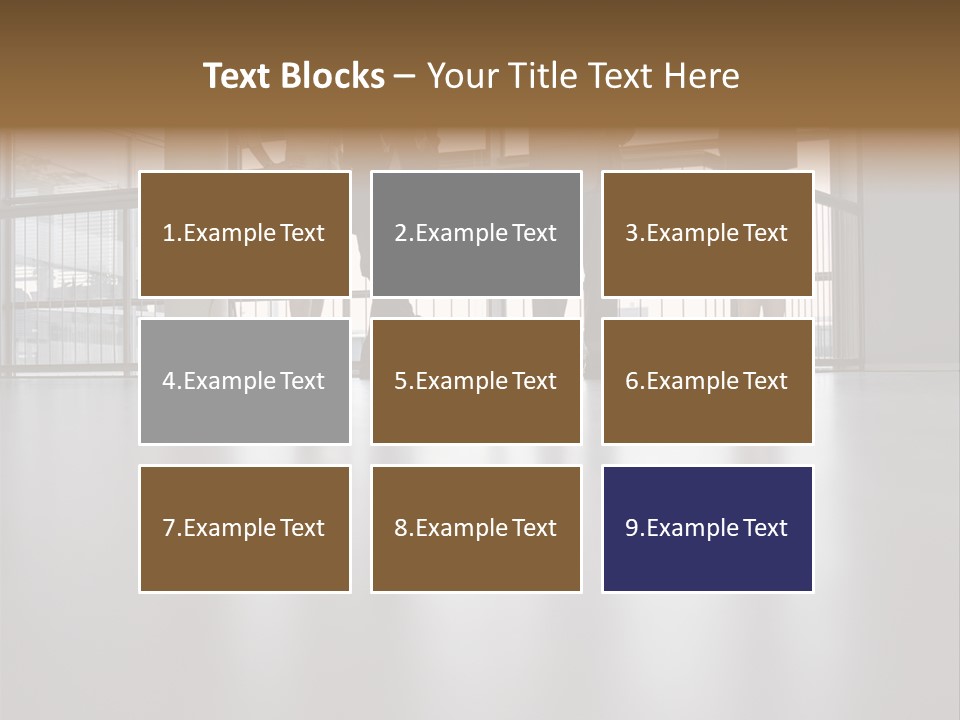 Text Blocks – Your Title Text Here

1.Example Text

2.Example Text

3.Example Text

4.Example Text

5.Example Text

6.Example Text

7.Example Text

8.Example Text

9.Example Text